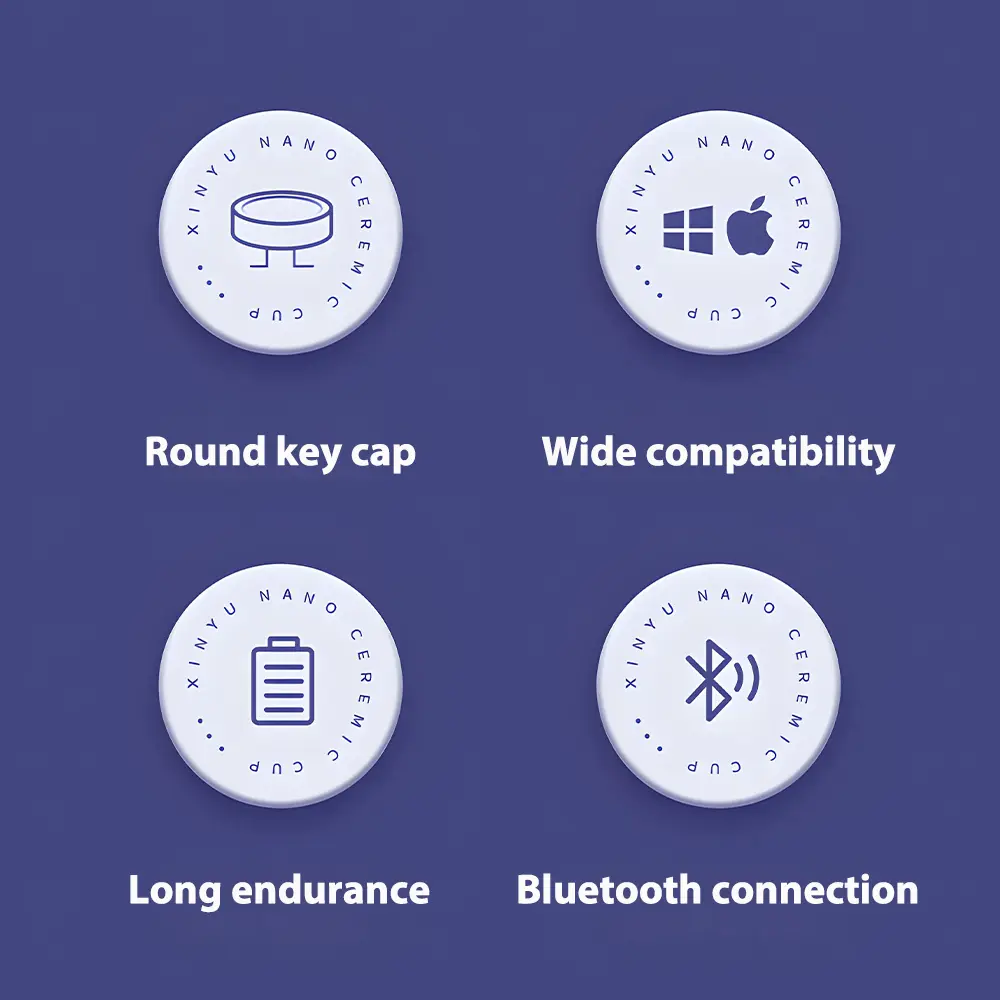 XINYU NANO CEREMIC CUP ...

Round key cap

XINYU NANO CEREMIC CUP ...

Wide compatibility

XINYU NANO CEREMIC CUP ...

Long endurance

XINYU NANO CEREMIC CUP ...

Bluetooth connection